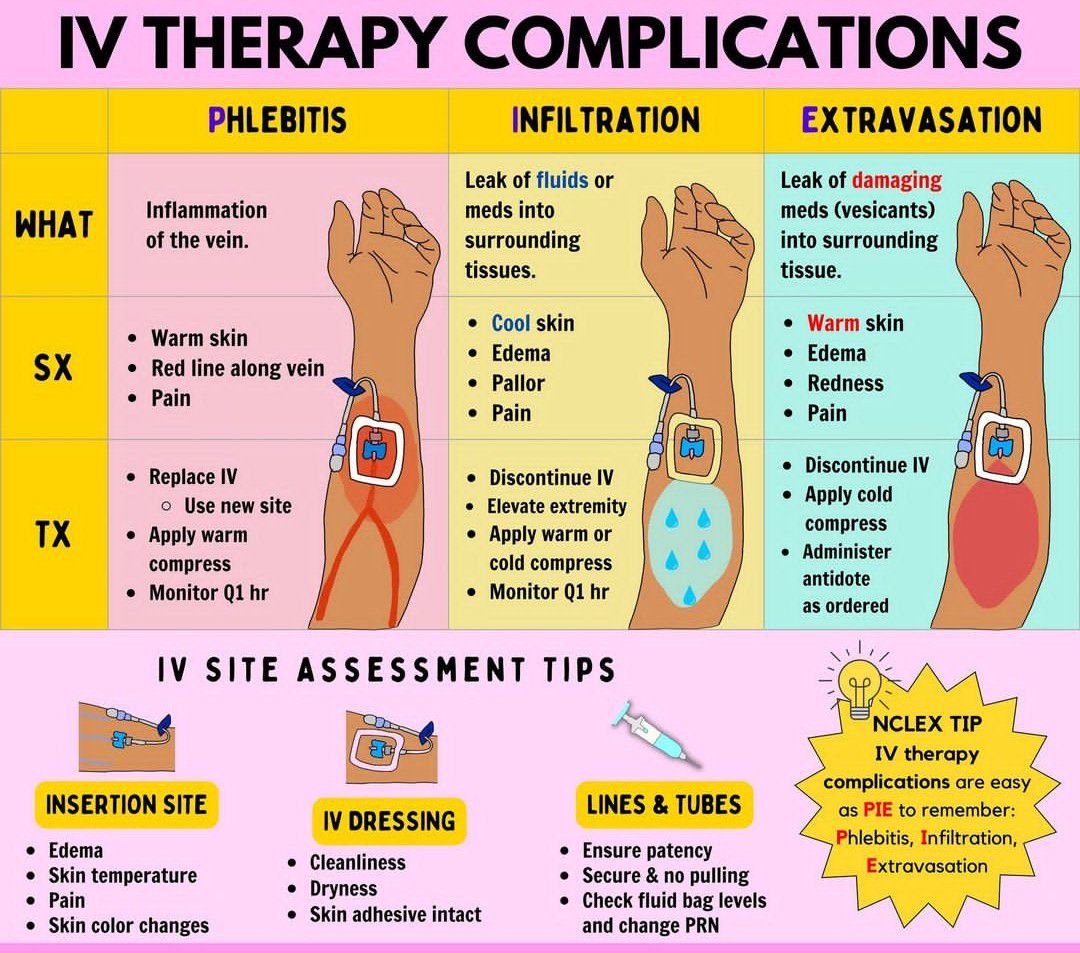 IV THERAPY COMPLICATIONS

| | PHLEBITIS | INFILTRATION | EXTRAVASATION |
|---|---|---|---|
| WHAT | Inflammation of the vein. | Leak of fluids or meds into surrounding tissues. | Leak of damaging meds (vesicants) into surrounding tissue. |
| SX | • Warm skin • Red line along vein • Pain | • Cool skin • Edema • Pallor • Pain | • Warm skin • Edema • Redness • Pain |
| TX | • Replace IV ○ Use new site • Apply warm compress • Monitor Q1 hr | • Discontinue IV • Elevate extremity • Apply warm or cold compress • Monitor Q1 hr | • Discontinue IV • Apply cold compress • Administer antidote as ordered |

IV SITE ASSESSMENT TIPS

INSERTION SITE
• Edema
• Skin temperature
• Pain
• Skin color changes

IV DRESSING
• Cleanliness
• Dryness
• Skin adhesive intact

LINES & TUBES
• Ensure patency
• Secure & no pulling
• Check fluid bag levels and change PRN

NCLEX TIP
IV therapy complications are easy as PIE to remember: Phlebitis, Infiltration, Extravasation